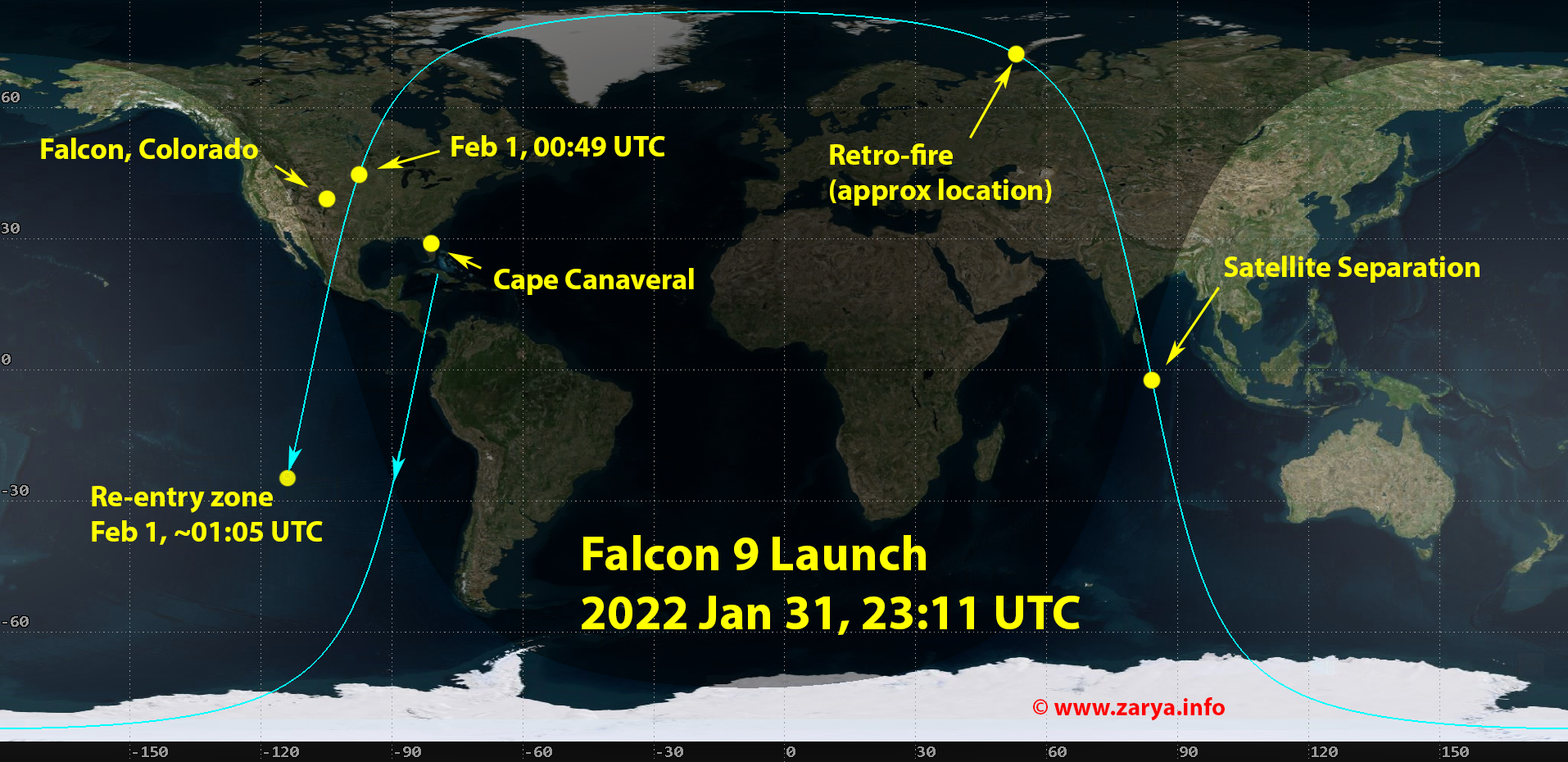 60

30

0

-30

-60

Falcon, Colorado

Feb 1, 00:49 UTC

Retro-fire
(approx location)

Cape Canaveral

Satellite Separation

Re-entry zone
Feb 1, ~01:05 UTC

Falcon 9 Launch
2022 Jan 31, 23:11 UTC

© www.zarya.info

-150 -120 -90 -60 -30 0 30 60 90 120 150